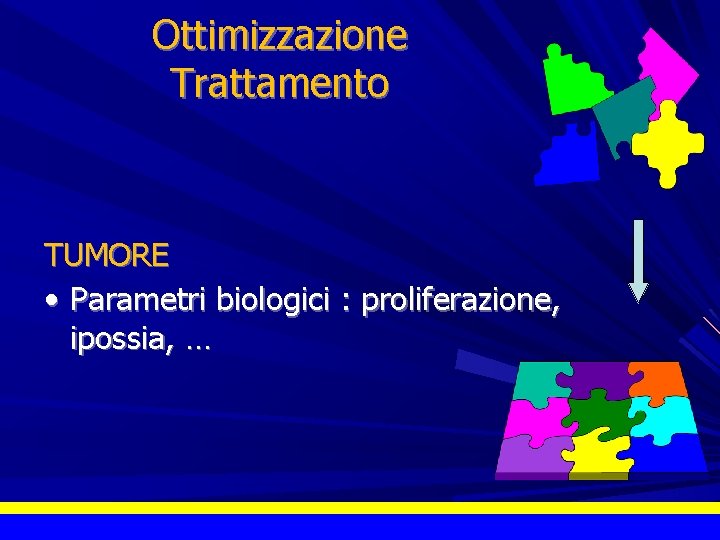 Ottimizzazione
Trattamento

TUMORE

• Parametri biologici : proliferazione, ipossia, …